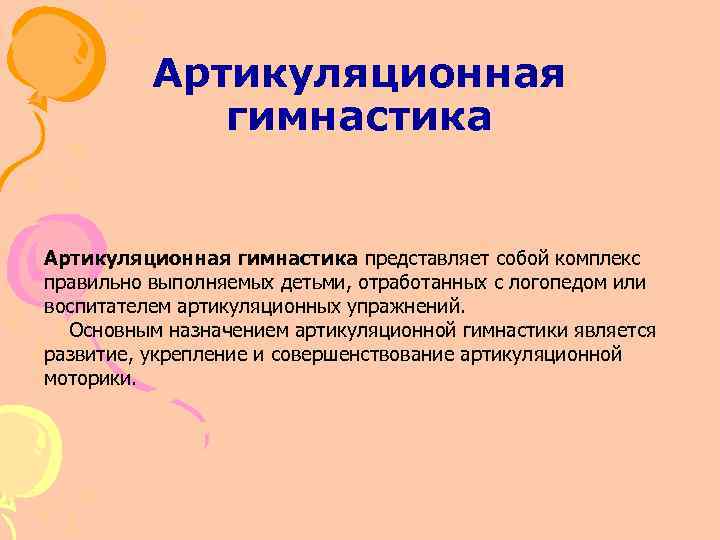 Артикуляционная гимнастика

Артикуляционная гимнастика представляет собой комплекс правильно выполняемых детьми, отработанных с логопедом или воспитателем артикуляционных упражнений.

Основным назначением артикуляционной гимнастики является развитие, укрепление и совершенствование артикуляционной моторики.